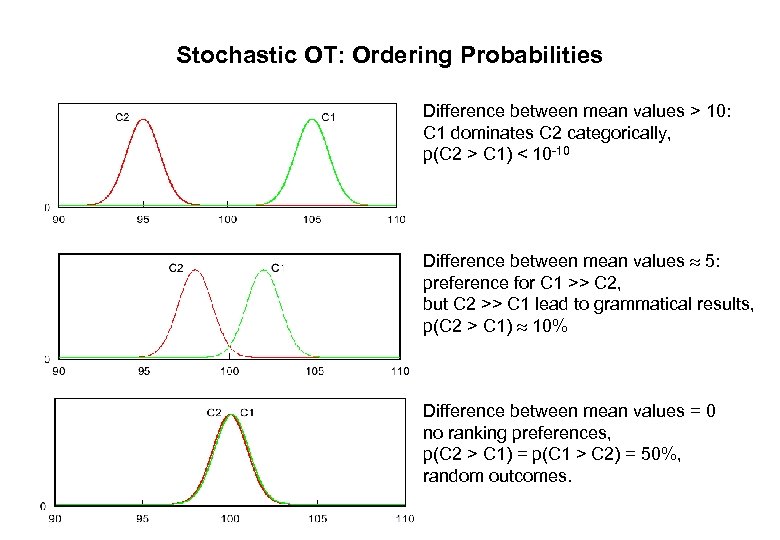 Stochastic OT: Ordering Probabilities

C2

C1

0

90

95

100

105

110

Difference between mean values > 10:
C1 dominates C2 categorically,
p(C2 > C1) < $10^{-10}$

C2

C1

0

90

95

100

105

110

Difference between mean values ≈ 5:
preference for C1 >> C2,
but C2 >> C1 lead to grammatical results,
p(C2 > C1) ≈ 10%

C2 C1

0

90

95

100

105

110

Difference between mean values = 0
no ranking preferences,
p(C2 > C1) = p(C1 > C2) = 50%,
random outcomes.